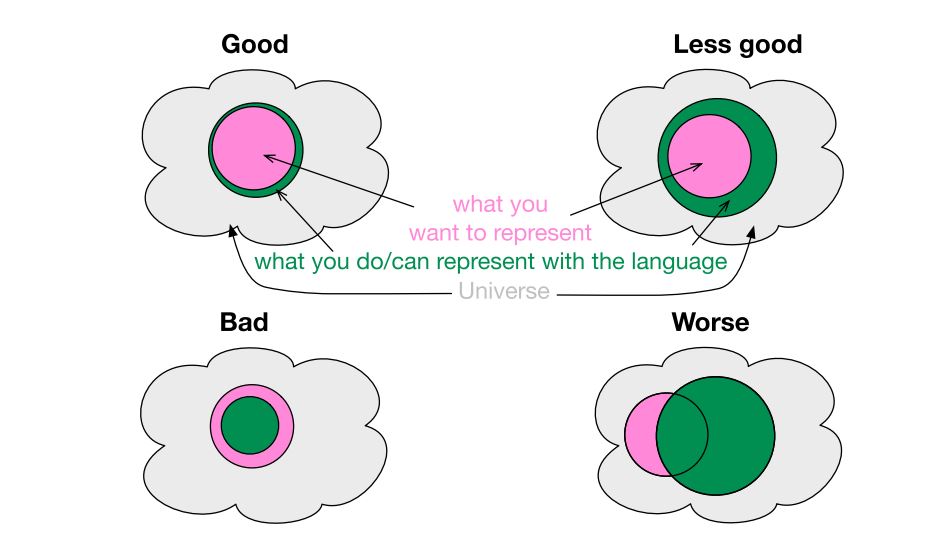 Good

Less good

what you want to represent

what you do/can represent with the language

Universe

Bad

Worse